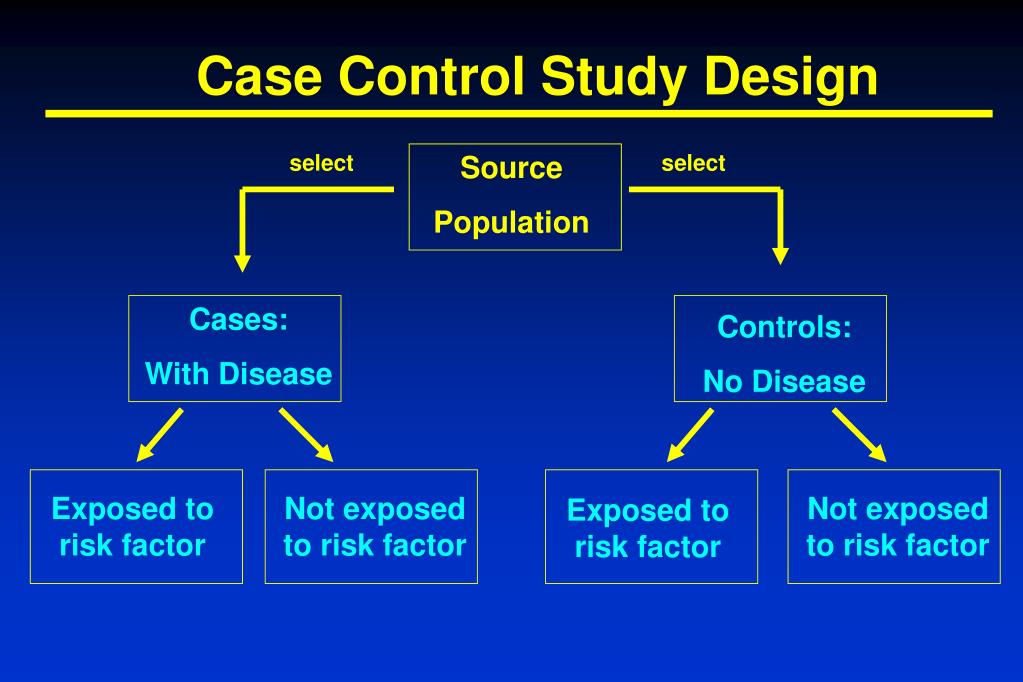 Case Control Study Design

select

Source

Population

select

Cases:

With Disease

Controls:

No Disease

Exposed to risk factor

Not exposed to risk factor

Exposed to risk factor

Not exposed to risk factor